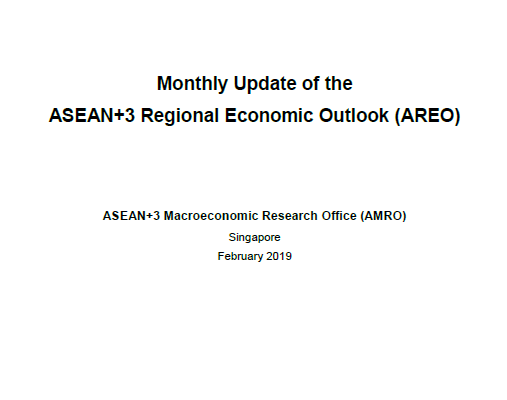 Monthly Update of the
ASEAN+3 Regional Economic Outlook (AREO)

ASEAN+3 Macroeconomic Research Office (AMRO)
Singapore
February 2019